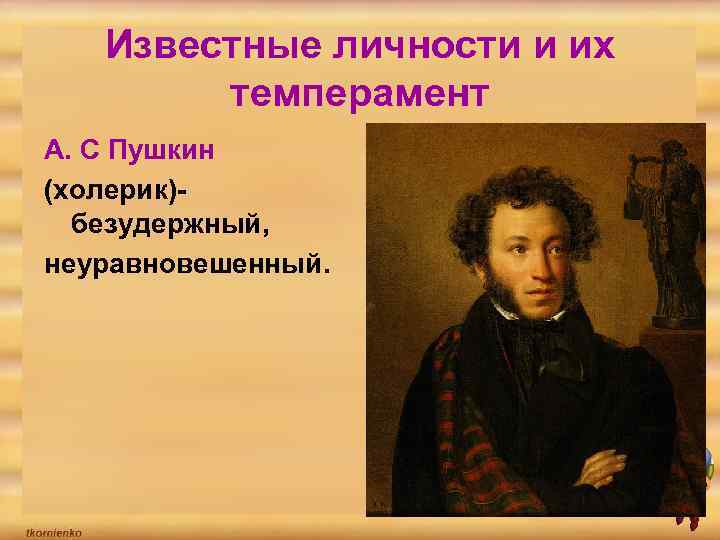 Известные личности и их темперамент

А. С Пушкин

(холерик)- безудержный, неуравновешенный.

tkornienko